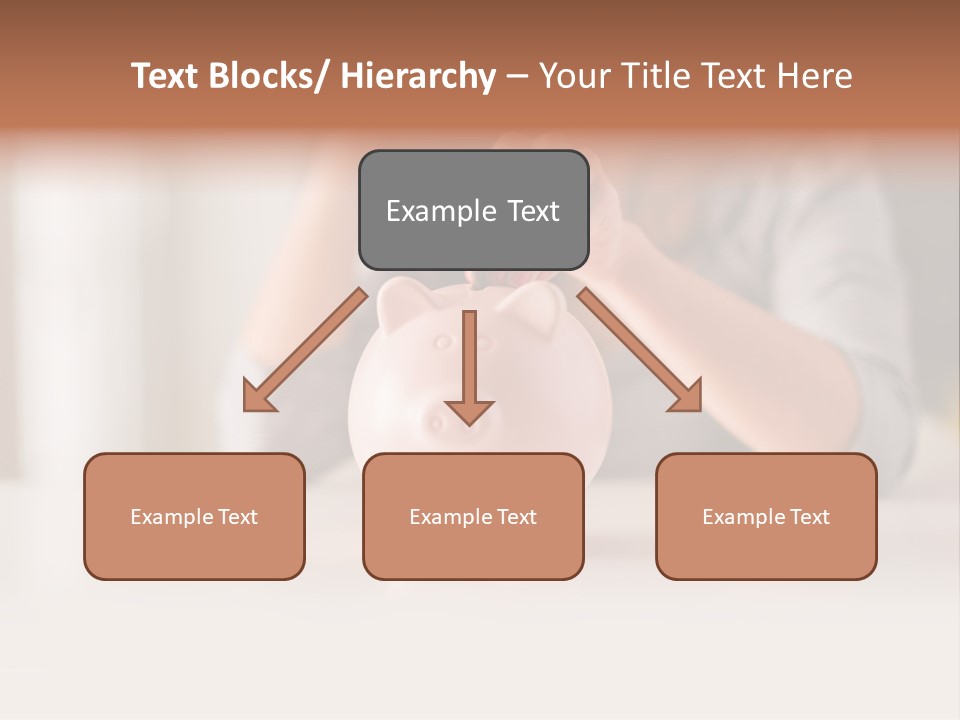 Text Blocks/ Hierarchy – Your Title Text Here

Example Text

Example Text

Example Text

Example Text